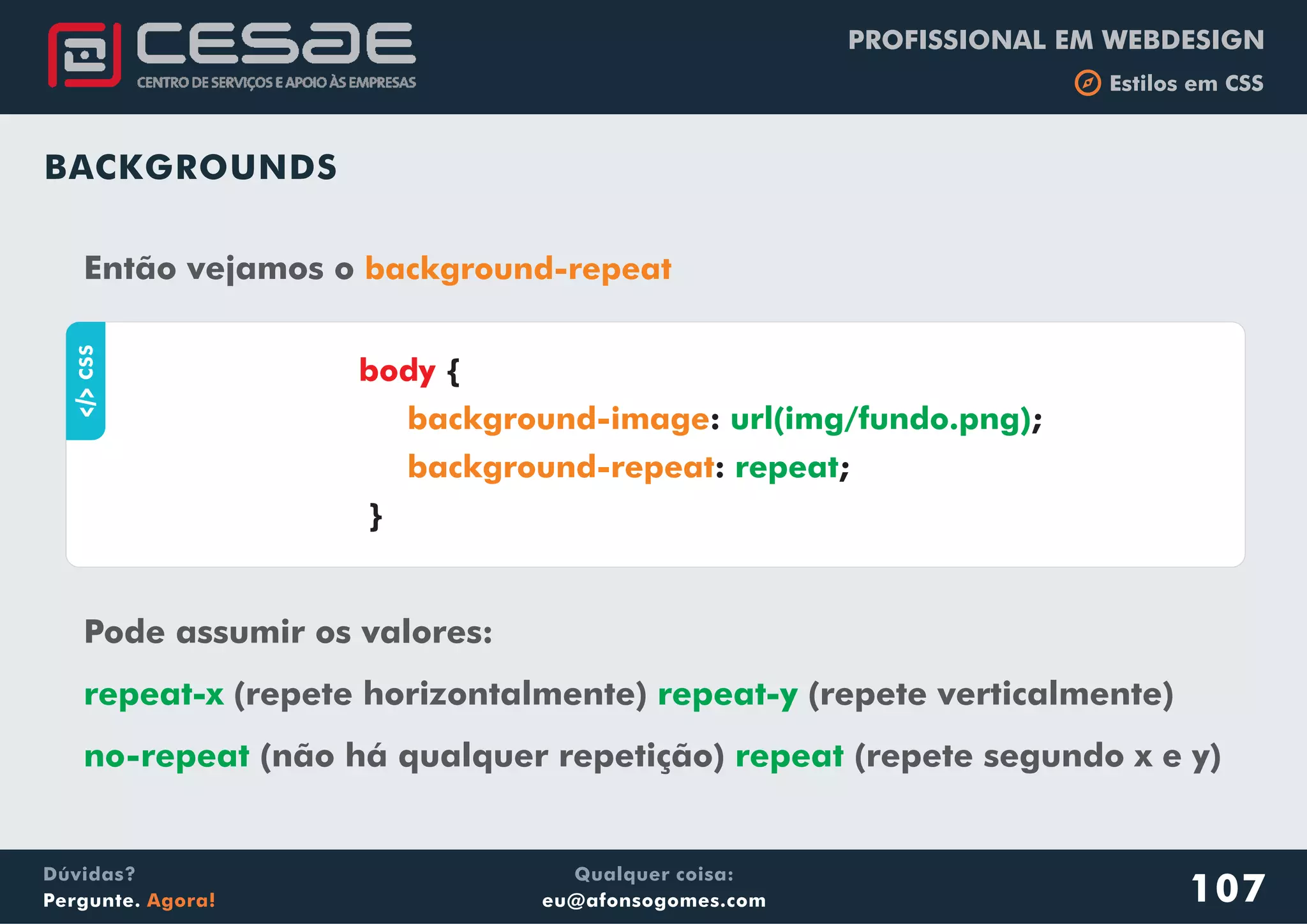 CESAE
CENTRO DE SERVIÇOS E APOIO ÀS EMPRESAS

PROFISSIONAL EM WEBDESIGN
Estilos em CSS

BACKGROUNDS

Então vejamos o background-repeat

</> CSS

body {
background-image: url(img/fundo.png);
background-repeat: repeat;
}

Pode assumir os valores:

repeat-x (repete horizontalmente) repeat-y (repete verticalmente)

no-repeat (não há qualquer repetição) repeat (repete segundo x e y)

Dúvidas?
Pergunte. Agora!

Qualquer coisa:
eu@afonsogomes.com

107